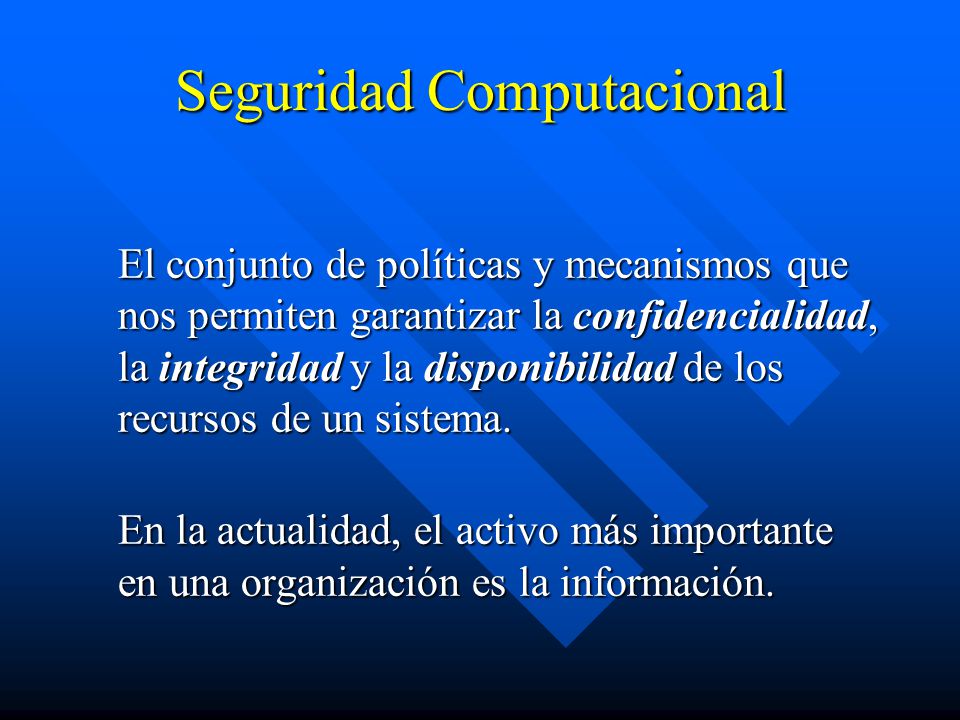 Seguridad Computacional

El conjunto de políticas y mecanismos que nos permiten garantizar la confidencialidad, la integridad y la disponibilidad de los recursos de un sistema.

En la actualidad, el activo más importante en una organización es la información.